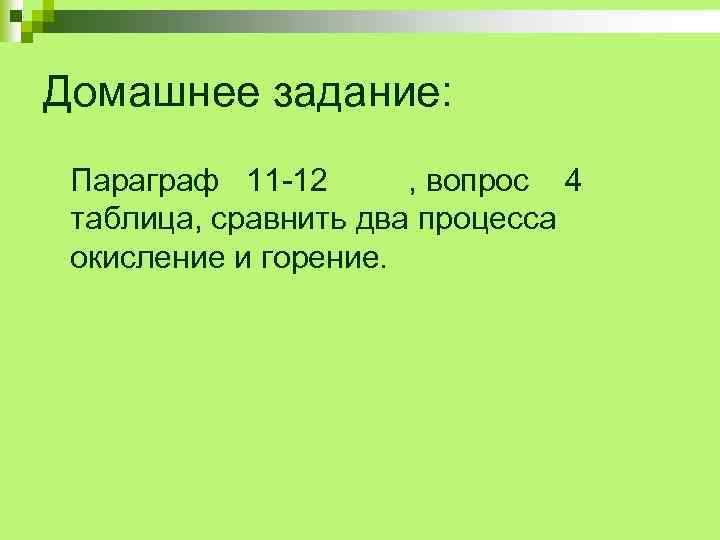 Домашнее задание:

Параграф 11-12 , вопрос 4 таблица, сравнить два процесса окисление и горение.